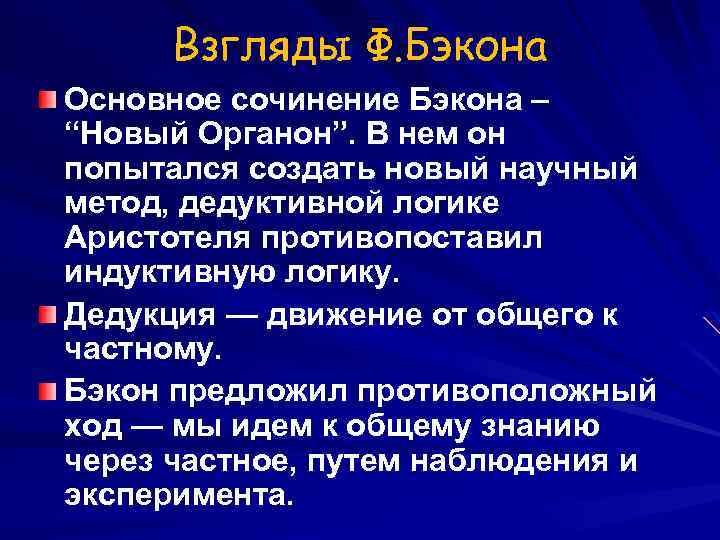 Взгляды Ф.Бэкона

Основное сочинение Бэкона – “Новый Органон”. В нем он попытался создать новый научный метод, дедуктивной логике Аристотеля противопоставил индуктивную логику.

Дедукция — движение от общего к частному.

Бэкон предложил противоположный ход — мы идем к общему знанию через частное, путем наблюдения и эксперимента.